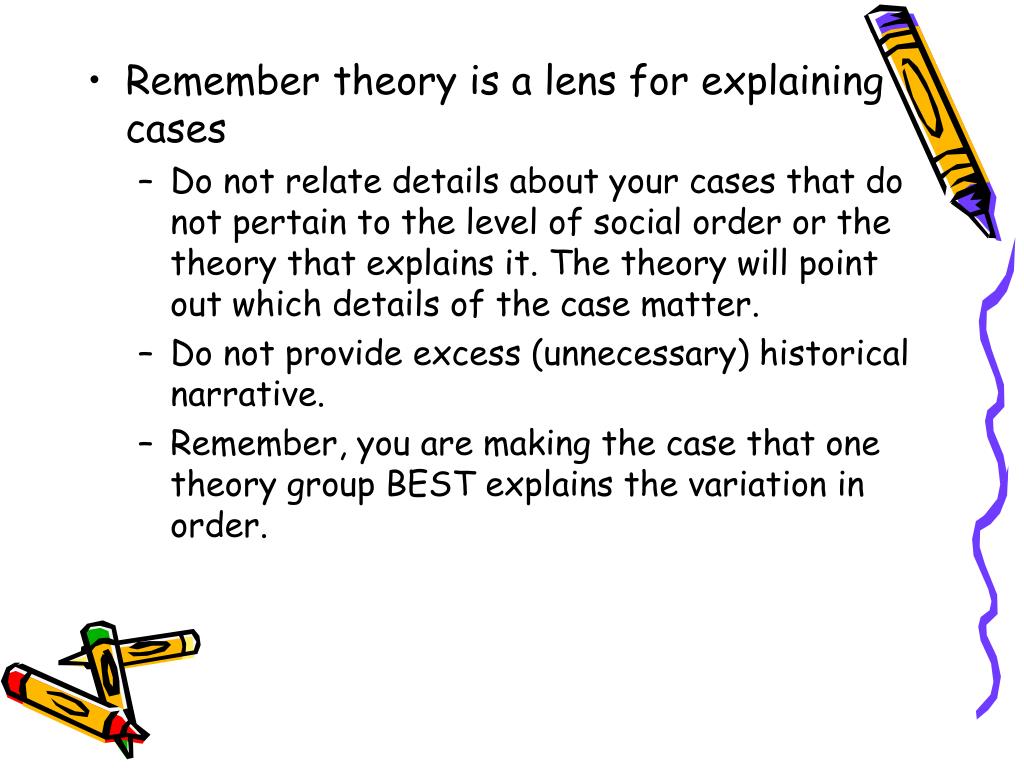 • Remember theory is a lens for explaining cases
– Do not relate details about your cases that do not pertain to the level of social order or the theory that explains it. The theory will point out which details of the case matter.
– Do not provide excess (unnecessary) historical narrative.
– Remember, you are making the case that one theory group BEST explains the variation in order.